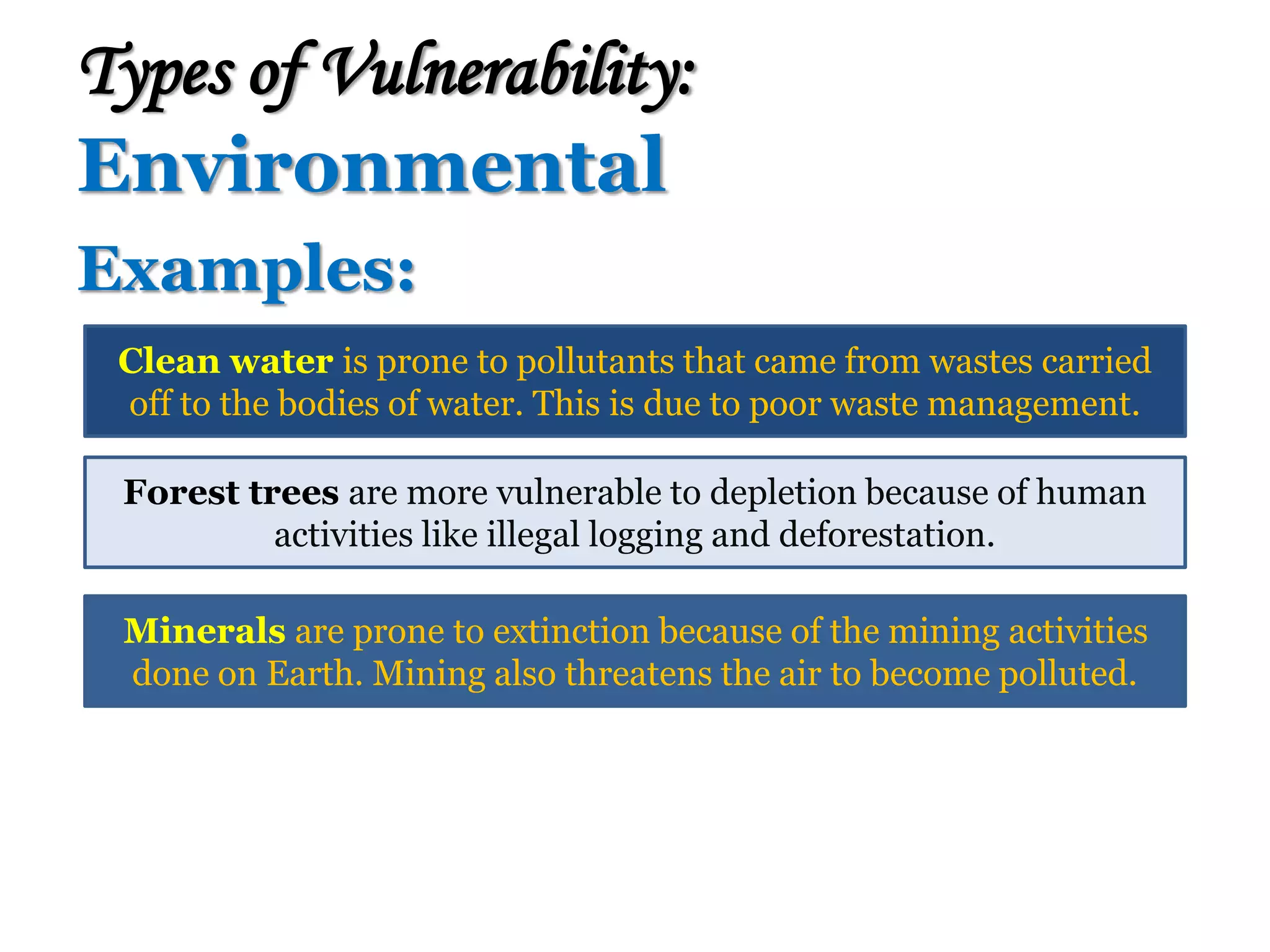 Types of Vulnerability:

Environmental

Examples:

Clean water is prone to pollutants that came from wastes carried off to the bodies of water. This is due to poor waste management.

Forest trees are more vulnerable to depletion because of human activities like illegal logging and deforestation.

Minerals are prone to extinction because of the mining activities done on Earth. Mining also threatens the air to become polluted.